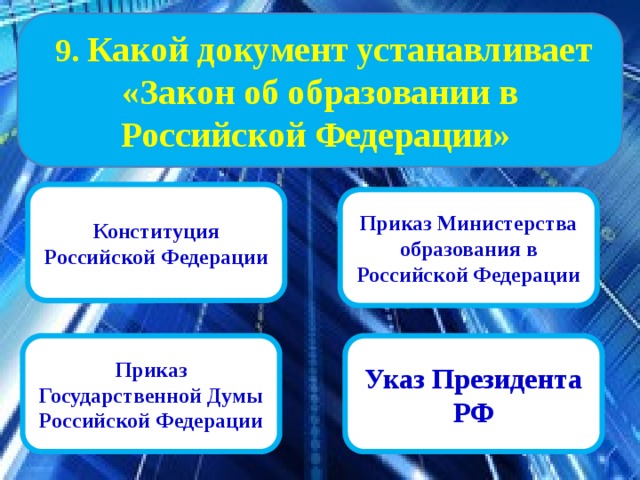 9. Какой документ устанавливает «Закон об образовании в Российской Федерации»

Конституция Российской Федерации

Приказ Министерства образования в Российской Федерации

Приказ Государственной Думы Российской Федерации

Указ Президента РФ